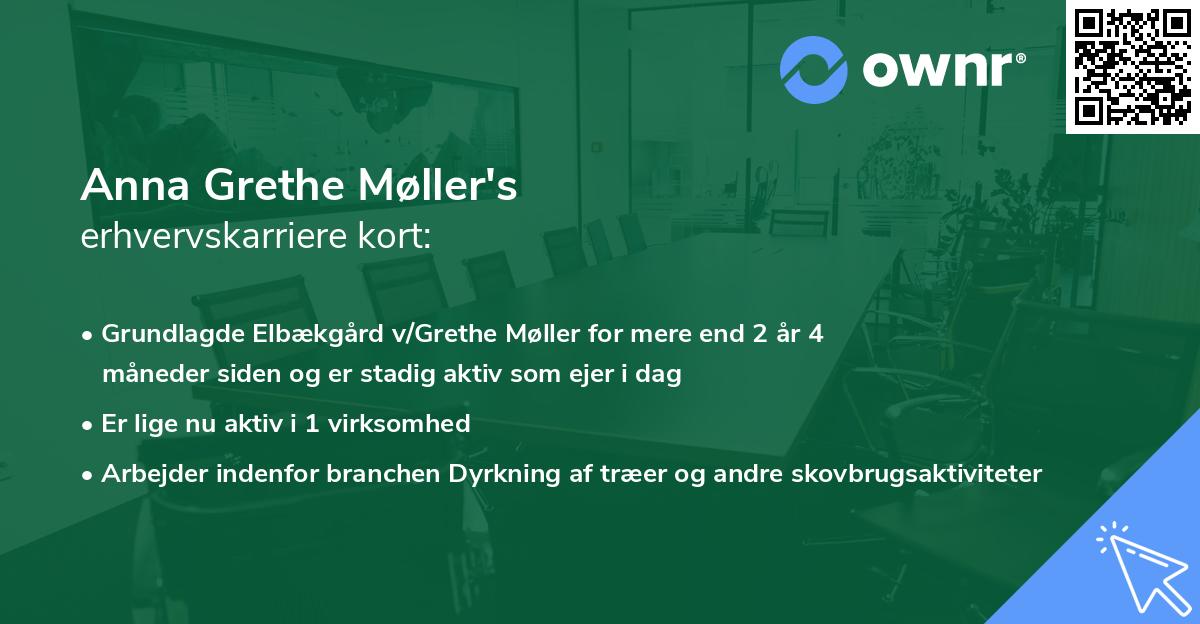 ownr®

Anna Grethe Møller's
erhvervskarriere kort:

• Grundlagde Elbækgård v/Grethe Møller for mere end 2 år 4 måneder siden og er stadig aktiv som ejer i dag
• Er lige nu aktiv i 1 virksomhed
• Arbejder indenfor branchen Dyrkning af træer og andre skovbrugsaktiviteter